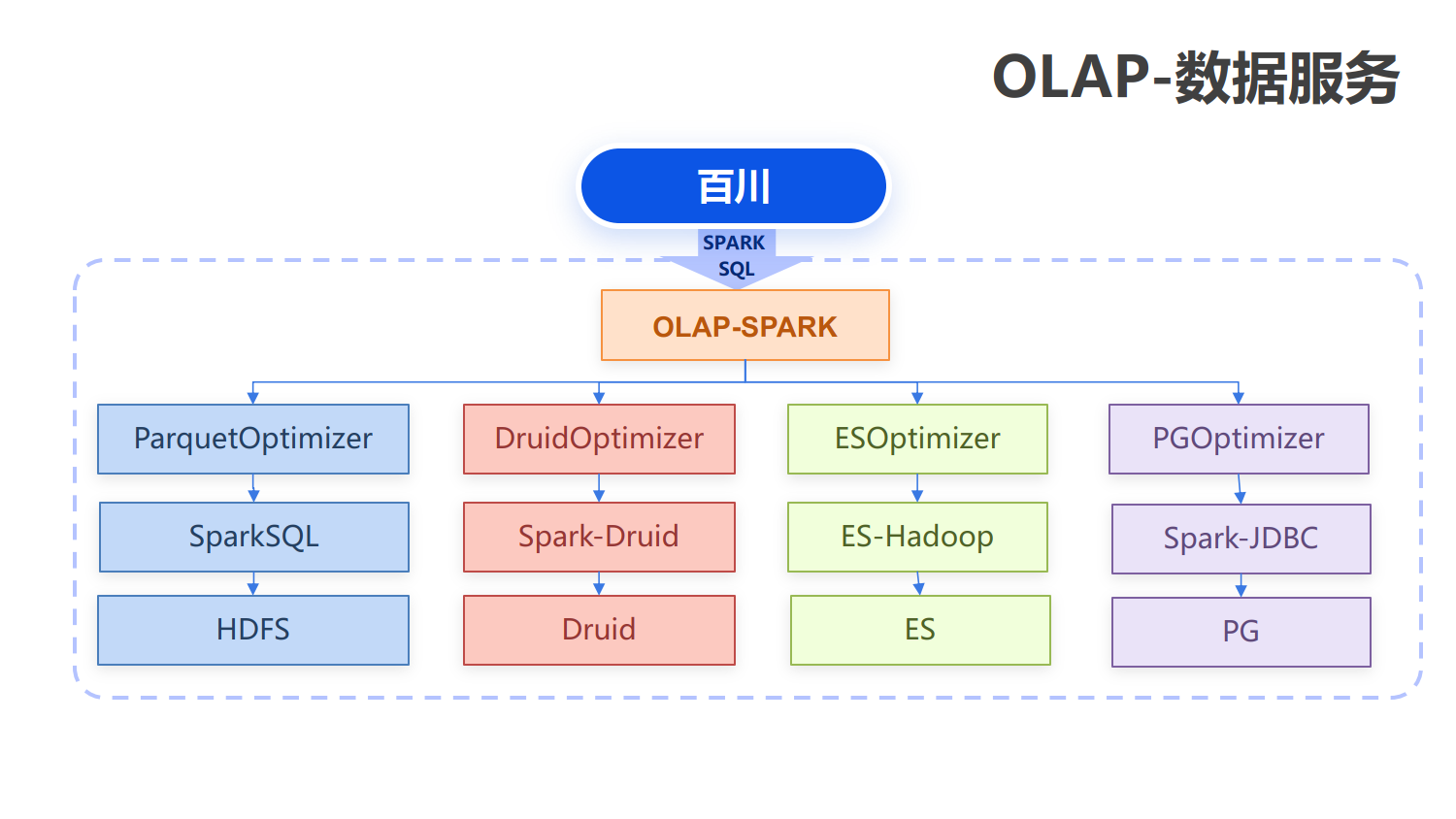 OLAP-数据服务

百川

SPARK SQL

OLAP-SPARK

ParquetOptimizer

SparkSQL

HDFS

DruidOptimizer

Spark-Druid

Druid

ESOptimizer

ES-Hadoop

ES

PGOptimizer

Spark-JDBC

PG